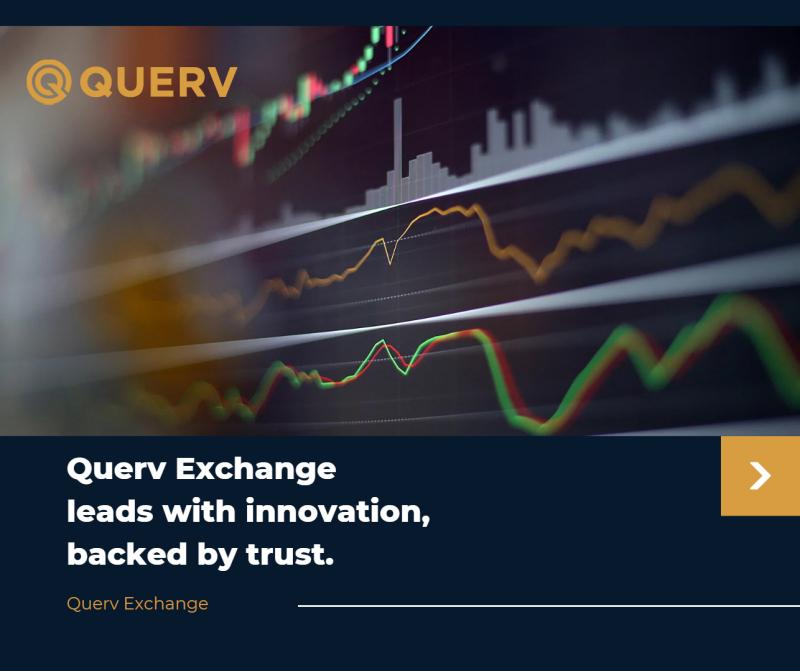 QUERV

Querv Exchange leads with innovation, backed by trust.

Querv Exchange